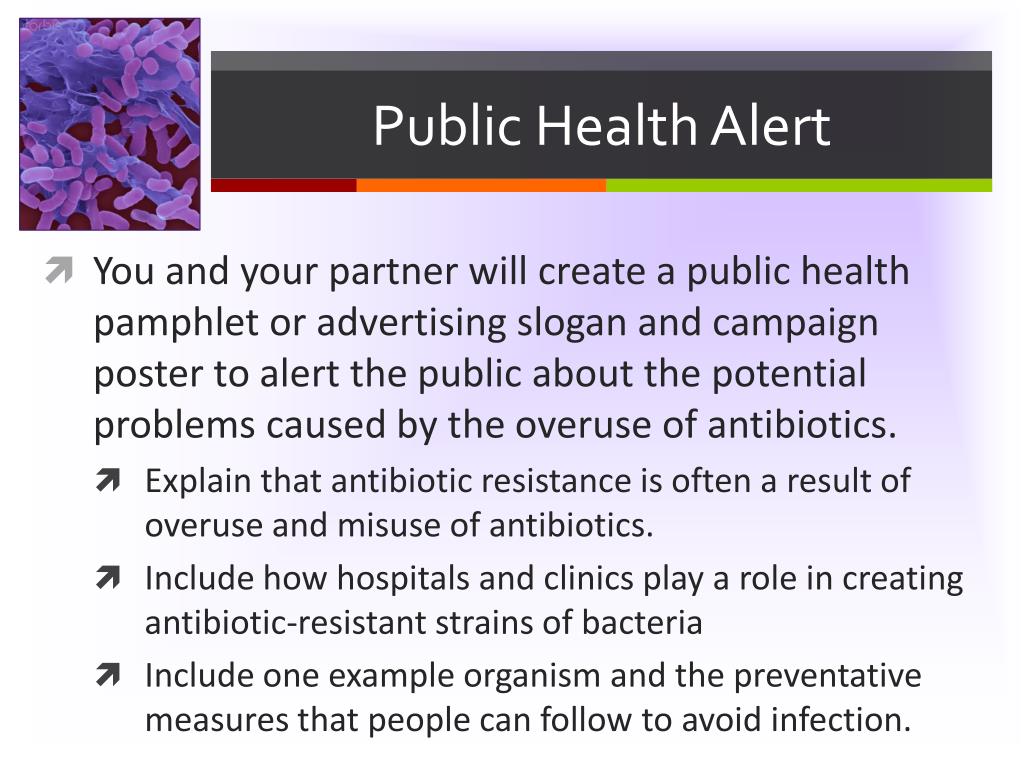 Public Health Alert

You and your partner will create a public health pamphlet or advertising slogan and campaign poster to alert the public about the potential problems caused by the overuse of antibiotics.

Explain that antibiotic resistance is often a result of overuse and misuse of antibiotics.

Include how hospitals and clinics play a role in creating antibiotic-resistant strains of bacteria

Include one example organism and the preventative measures that people can follow to avoid infection.